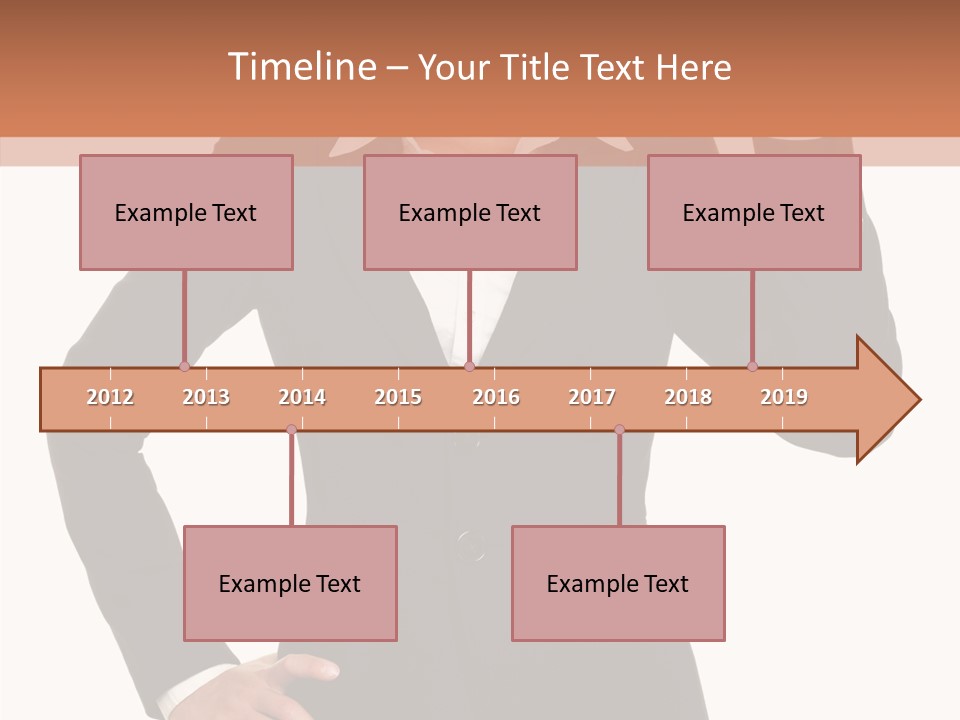 Timeline – Your Title Text Here

Example Text

Example Text

Example Text

2012 2013 2014 2015 2016 2017 2018 2019

Example Text

Example Text